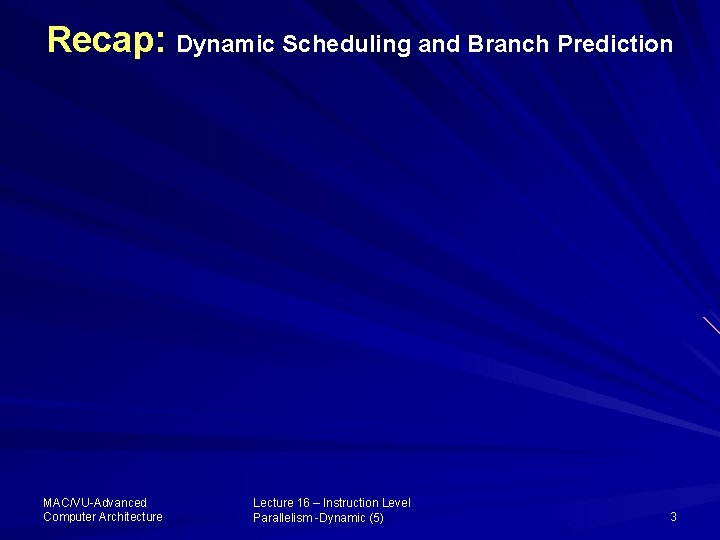 Recap: Dynamic Scheduling and Branch Prediction

MAC/VU-Advanced Computer Architecture

Lecture 16 – Instruction Level Parallelism -Dynamic (5)

3